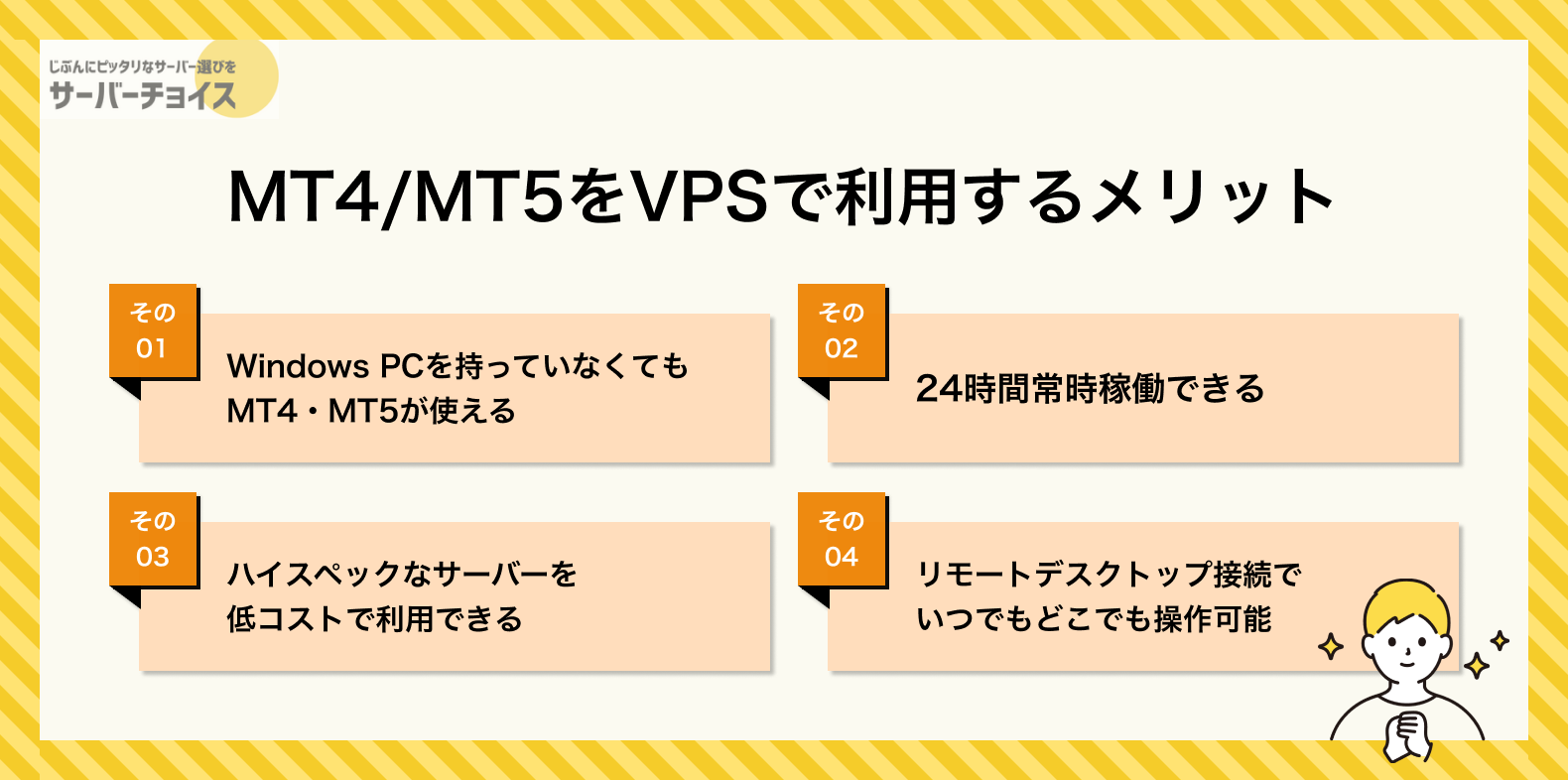 じぶんにピッタリなサーバー選びを
サーバーチョイス

MT4/MT5をVPSで利用するメリット

その
01

Windows PCを持っていなくても
MT4・MT5が使える

その
02

24時間常時稼働できる

その
03

ハイスペックなサーバーを
低コストで利用できる

その
04

リモートデスクトップ接続で
いつでもどこでも操作可能